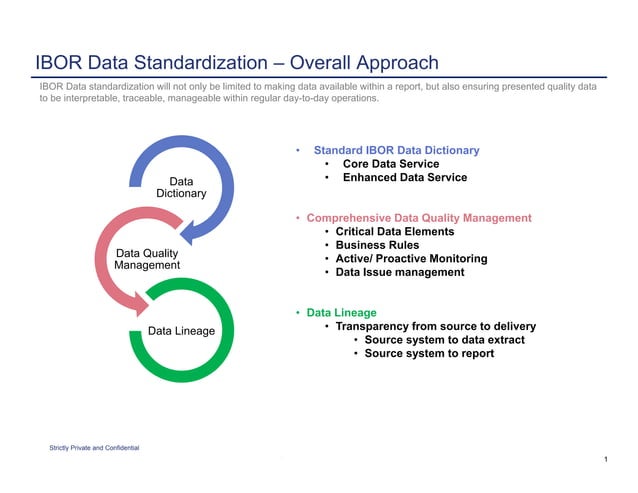 IBOR Data Standardization – Overall Approach

IBOR Data standardization will not only be limited to making data available within a report, but also ensuring presented quality data to be interpretable, traceable, manageable within regular day-to-day operations.

Data Dictionary

Data Quality Management

Data Lineage

• Standard IBOR Data Dictionary
 • Core Data Service
 • Enhanced Data Service

• Comprehensive Data Quality Management
 • Critical Data Elements
 • Business Rules
 • Active/ Proactive Monitoring
 • Data Issue management

• Data Lineage
 • Transparency from source to delivery
  • Source system to data extract
  • Source system to report

Strictly Private and Confidential

1